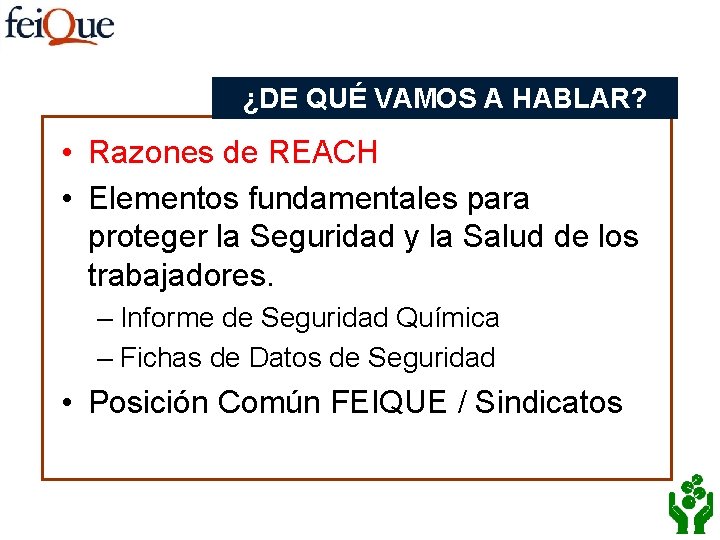 feiQue

¿DE QUÉ VAMOS A HABLAR?

• Razones de REACH
• Elementos fundamentales para proteger la Seguridad y la Salud de los trabajadores.
– Informe de Seguridad Química
– Fichas de Datos de Seguridad
• Posición Común FEIQUE / Sindicatos